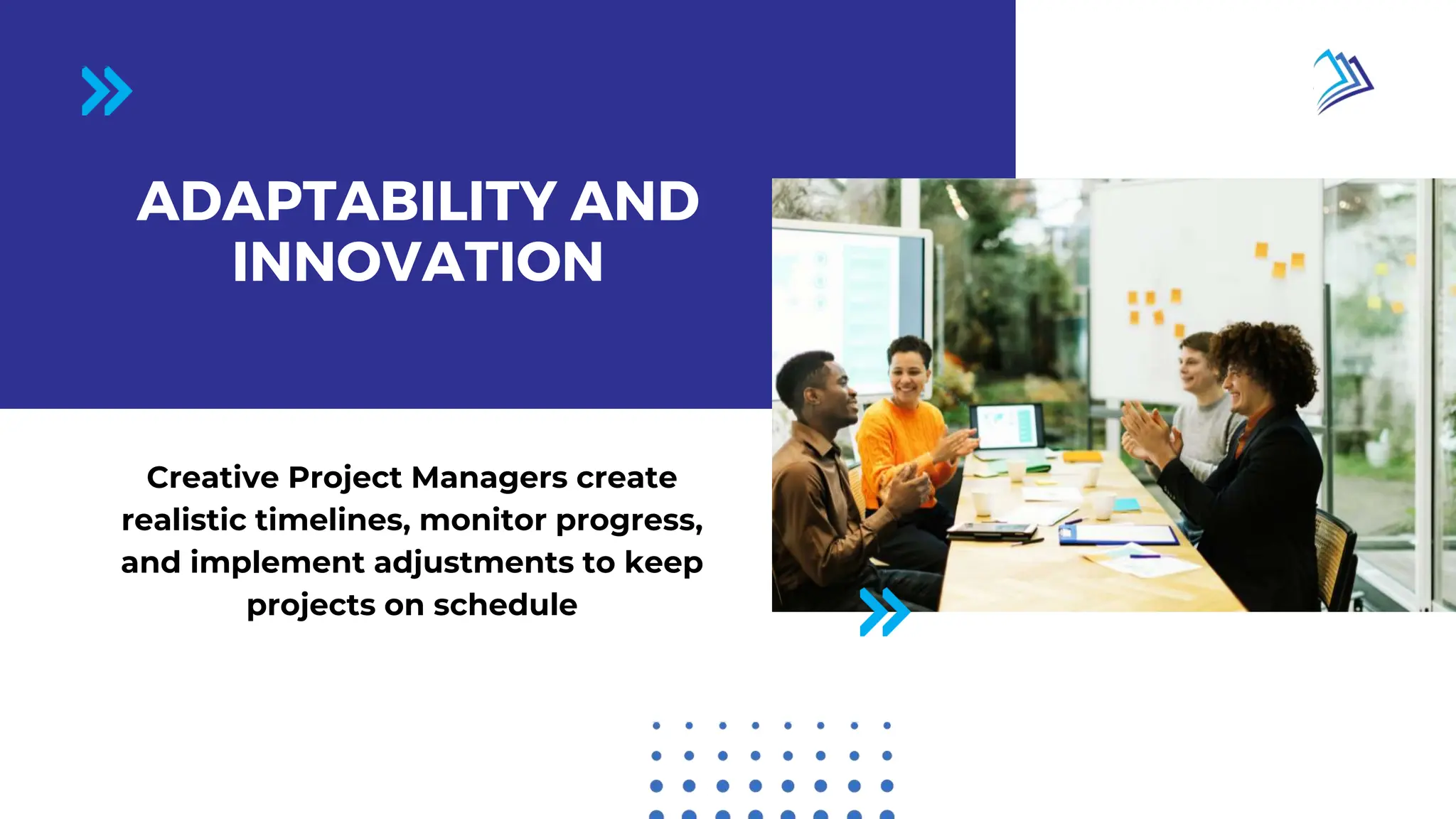 ADAPTABILITY AND INNOVATION

Creative Project Managers create realistic timelines, monitor progress, and implement adjustments to keep projects on schedule